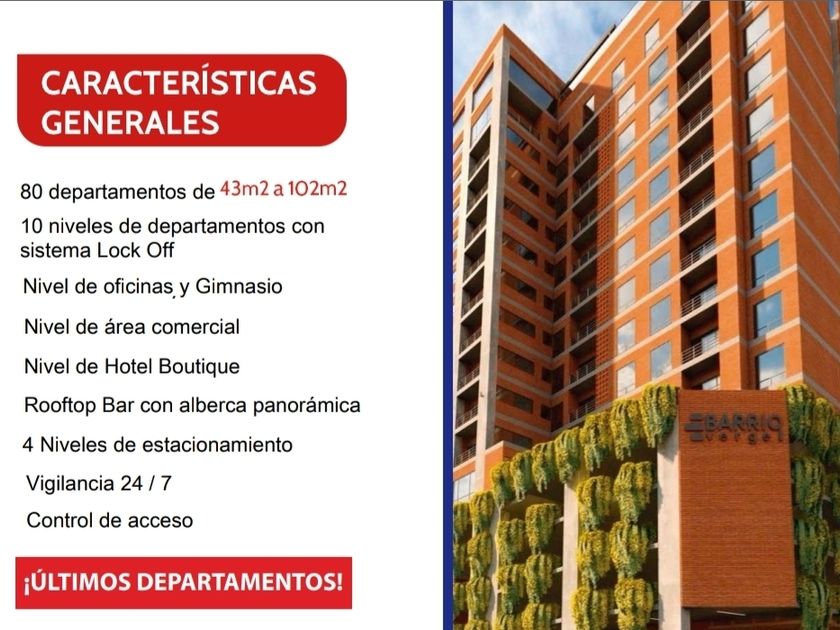 CARACTERÍSTICAS GENERALES

80 departamentos de 43m2 a 102m2

10 niveles de departamentos con sistema Lock Off

Nivel de oficinas y Gimnasio

Nivel de área comercial

Nivel de Hotel Boutique

Rooftop Bar con alberca panorámica

4 Niveles de estacionamiento

Vigilancia 24 / 7

Control de acceso

¡ÚLTIMOS DEPARTAMENTOS!

BARRIO vergel